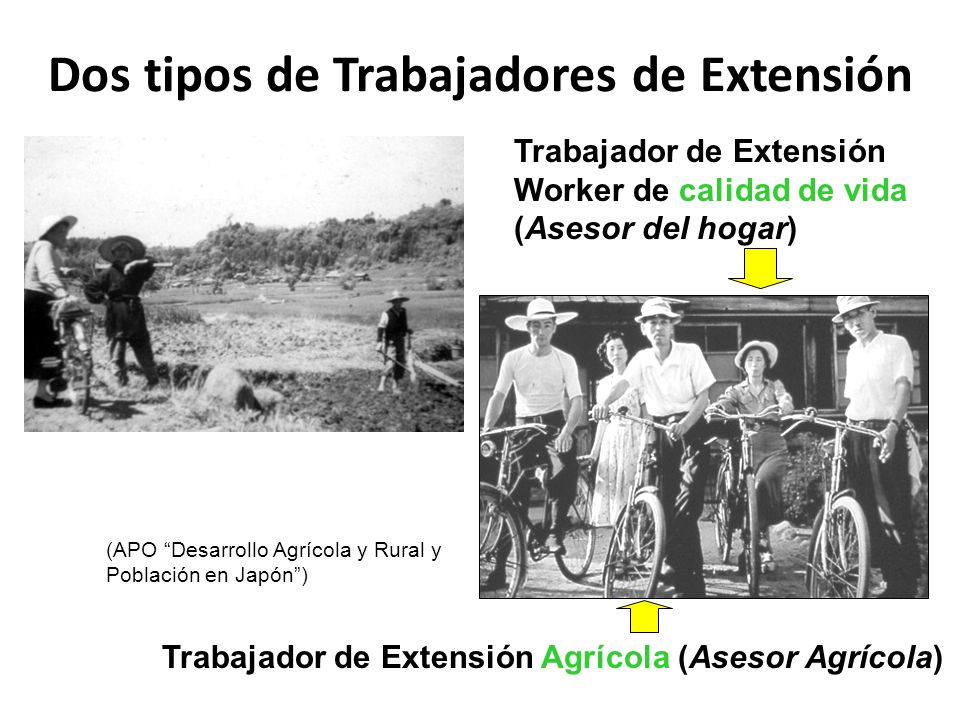 Dos tipos de Trabajadores de Extensión

Trabajador de Extensión Worker de calidad de vida (Asesor del hogar)

(APO “Desarrollo Agrícola y Rural y Población en Japón”)

Trabajador de Extensión Agrícola (Asesor Agrícola)